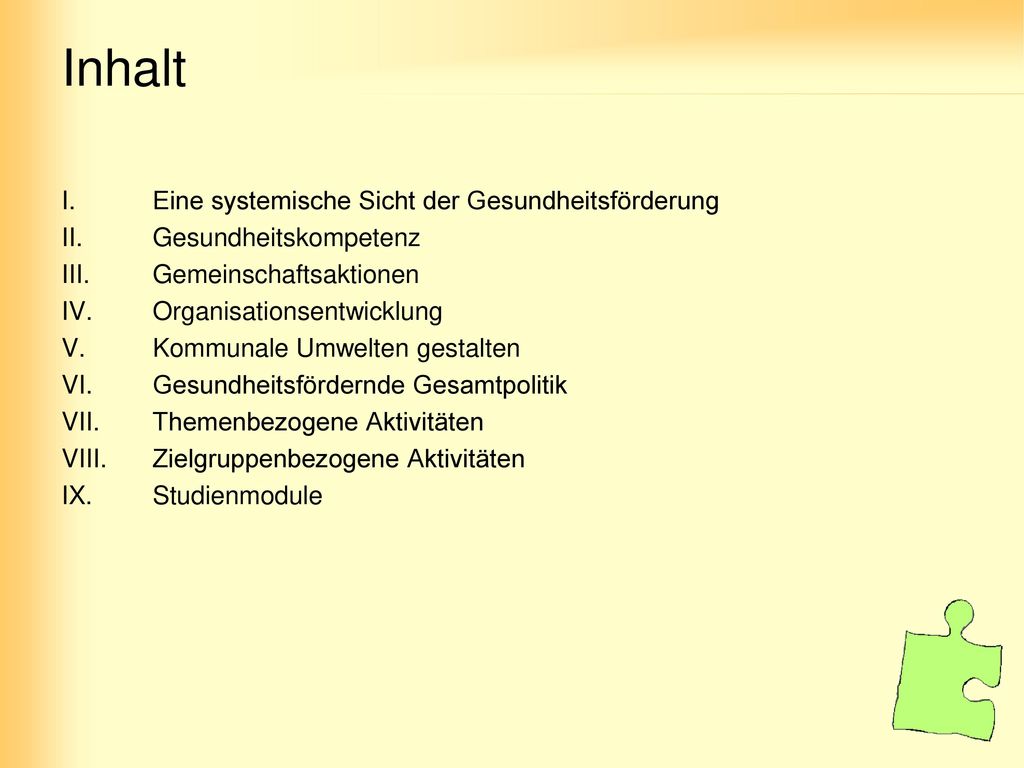 Inhalt

I. Eine systemische Sicht der Gesundheitsförderung
II. Gesundheitskompetenz
III. Gemeinschaftsaktionen
IV. Organisationsentwicklung
V. Kommunale Umwelten gestalten
VI. Gesundheitsfördernde Gesamtpolitik
VII. Themenbezogene Aktivitäten
VIII. Zielgruppenbezogene Aktivitäten
IX. Studienmodule